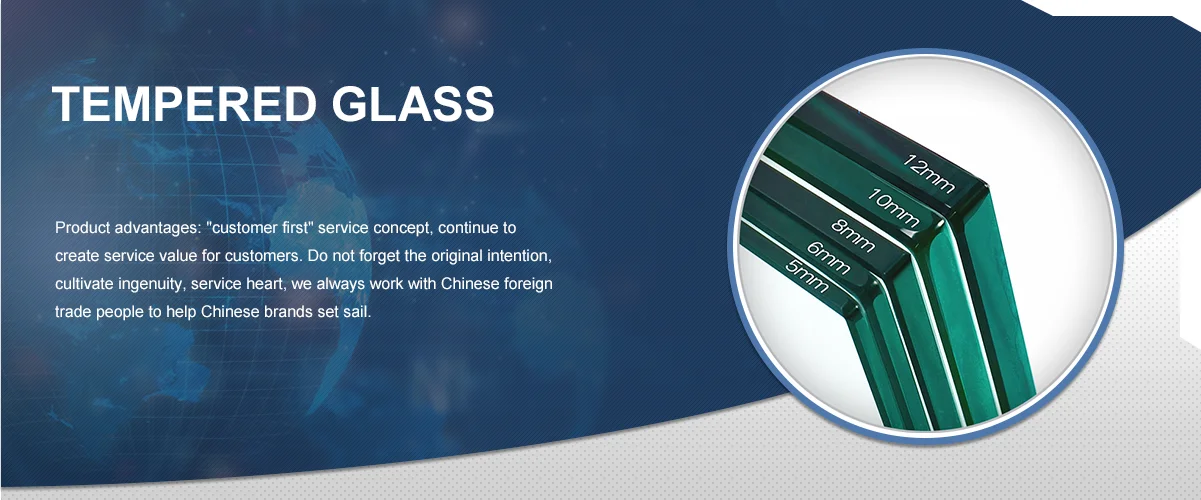 TEMPERED GLASS

Product advantages: "customer first" service concept, continue to create service value for customers. Do not forget the original intention, cultivate ingenuity, service heart, we always work with Chinese foreign trade people to help Chinese brands set sail.

12mm
10mm
8mm
6mm
5mm